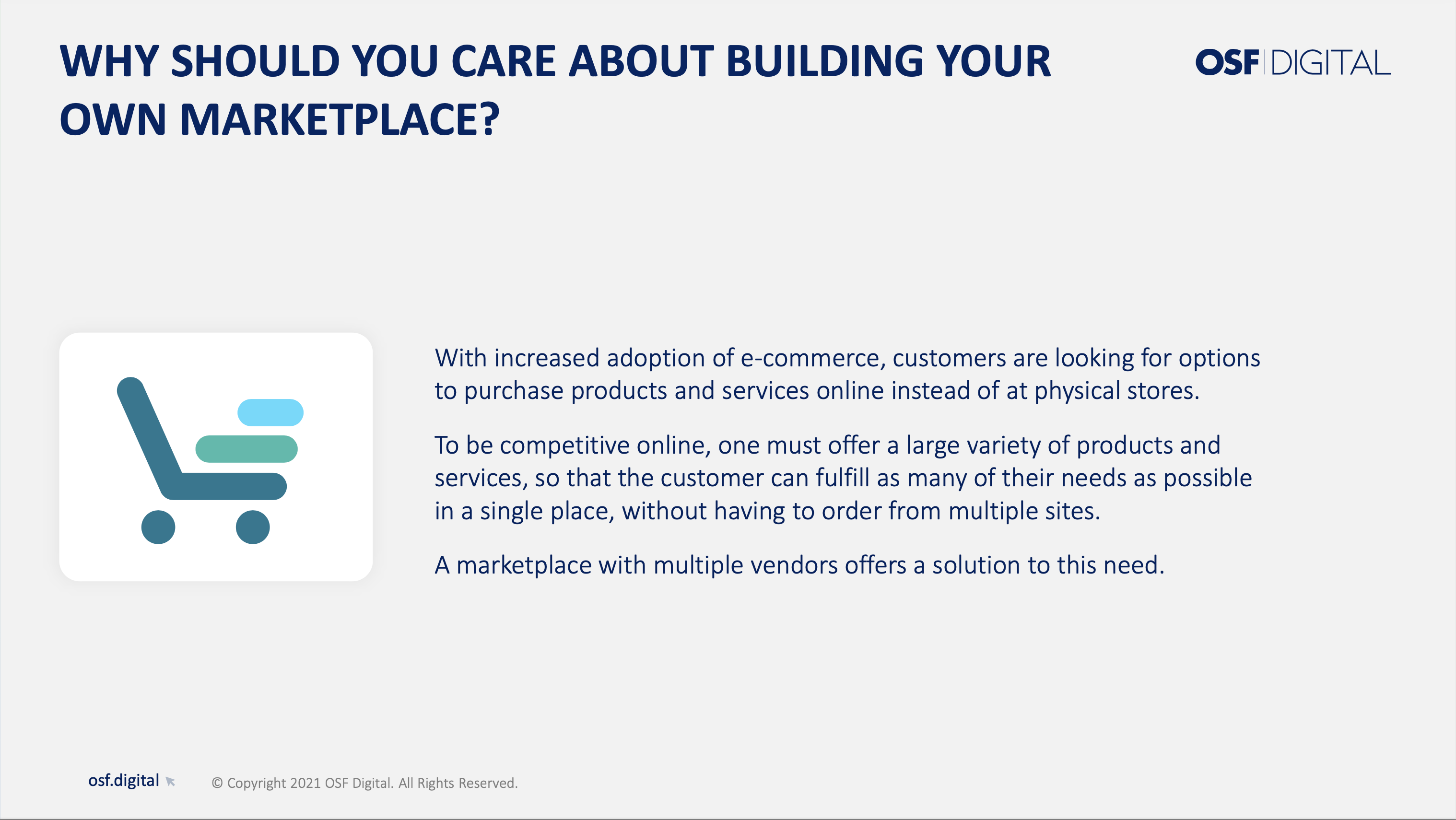 WHY SHOULD YOU CARE ABOUT BUILDING YOUR OWN MARKETPLACE?

OSF DIGITAL

With increased adoption of e-commerce, customers are looking for options to purchase products and services online instead of at physical stores.

To be competitive online, one must offer a large variety of products and services, so that the customer can fulfill as many of their needs as possible in a single place, without having to order from multiple sites.

A marketplace with multiple vendors offers a solution to this need.

osf.digital

© Copyright 2021 OSF Digital. All Rights Reserved.